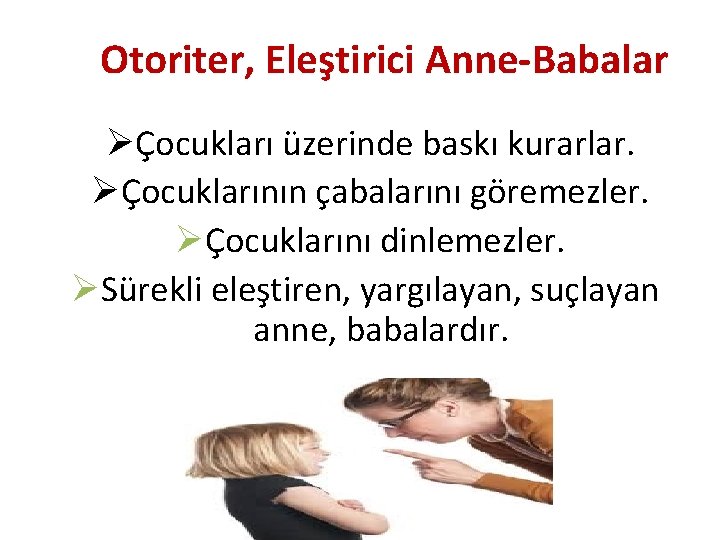 Otoriter, Eleştirici Anne-Babalar

➢Çocukları üzerinde baskı kurarlar.

➢Çocuklarının çabalarını göremezler.

➢Çocuklarını dinlemezler.

➢Sürekli eleştiren, yargılayan, suçlayan anne, babalardır.